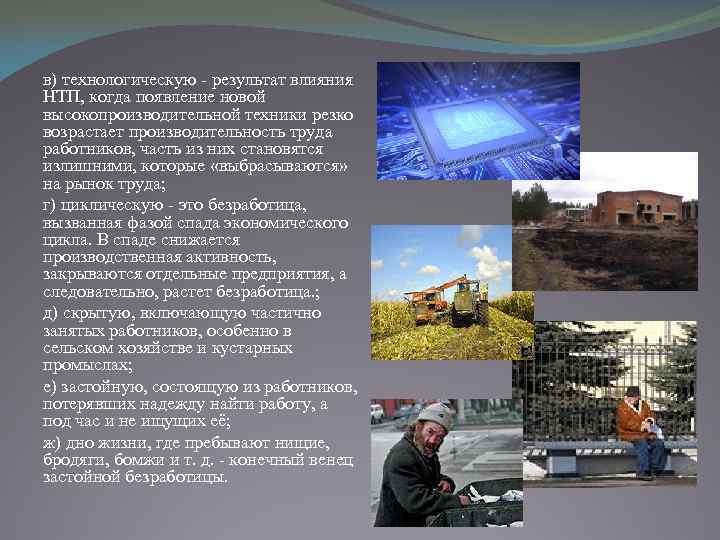 в) технологическую - результат влияния НТП, когда появление новой высокопроизводительной техники резко возрастает производительность труда работников, часть из них становятся излишними, которые «выбрасываются» на рынок труда;

г) циклическую - это безработица, вызванная фазой спада экономического цикла. В спаде снижается производственная активность, закрываются отдельные предприятия, а следовательно, растет безработица.;

д) скрытую, включающую частично занятых работников, особенно в сельском хозяйстве и кустарных промыслах;

е) застойную, состоящую из работников, потерявших надежду найти работу, а под час и не ищущих её;

ж) дно жизни, где пребывают нищие, бродяги, бомжи и т. д. - конечный венец застойной безработицы.